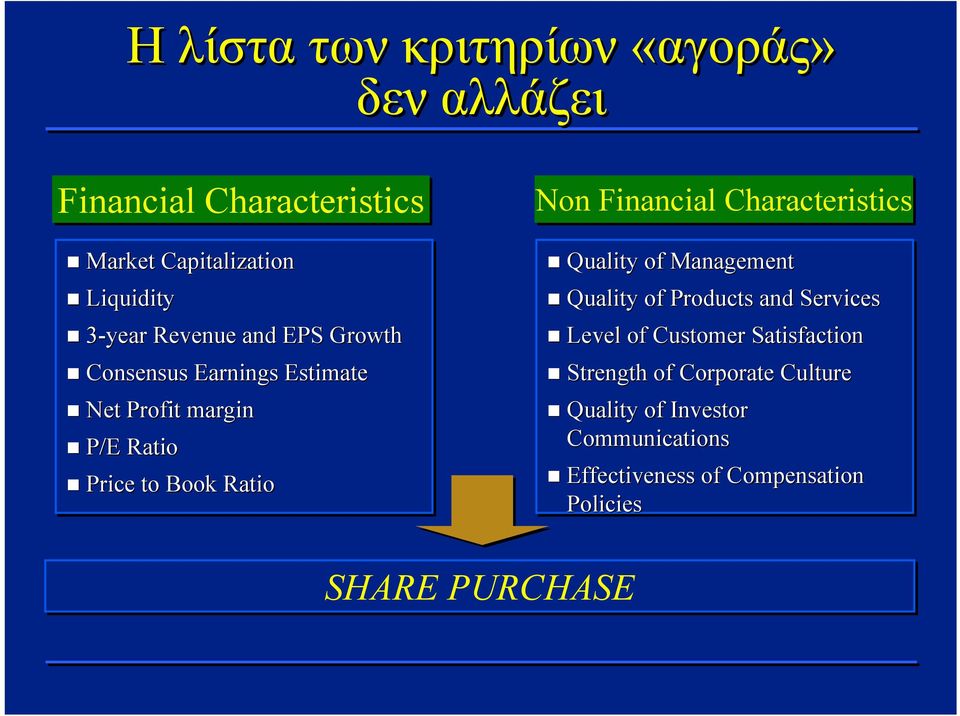 Η λίστα των κριτηρίων «αγοράς» δεν αλλάζει

Financial Characteristics

- Market Capitalization
- Liquidity
- 3-year Revenue and EPS Growth
- Consensus Earnings Estimate
- Net Profit margin
- P/E Ratio
- Price to Book Ratio

Non Financial Characteristics

- Quality of Management
- Quality of Products and Services
- Level of Customer Satisfaction
- Strength of Corporate Culture
- Quality of Investor Communications
- Effectiveness of Compensation Policies

SHARE PURCHASE